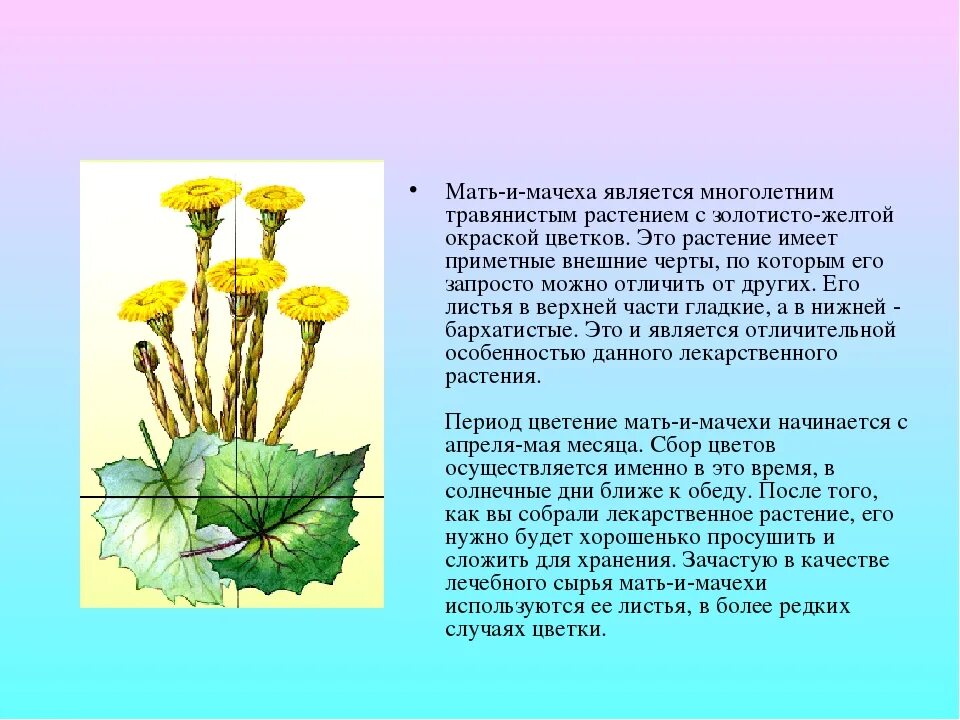 • Мать-и-мачеха является многолетним травянистым растением с золотисто-желтой окраской цветков. Это растение имеет приметные внешние черты, по которым его запросто можно отличить от других. Его листья в верхней части гладкие, а в нижней - бархатистые. Это и является отличительной особенностью данного лекарственного растения.

Период цветение мать-и-мачехи начинается с апреля-мая месяца. Сбор цветов осуществляется именно в это время, в солнечные дни ближе к обеду. После того, как вы собрали лекарственное растение, его нужно будет хорошенько просушить и сложить для хранения. Зачастую в качестве лечебного сырья мать-и-мачехи используются ее листья, в более редких случаях цветки.